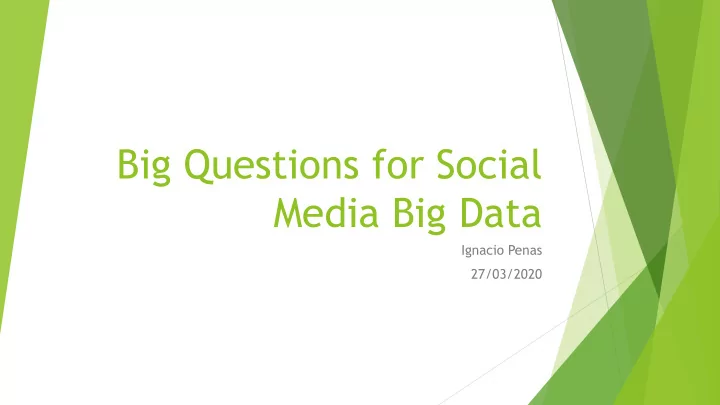 Big Questions for Social Media Big Data

Ignacio Penas

27/03/2020